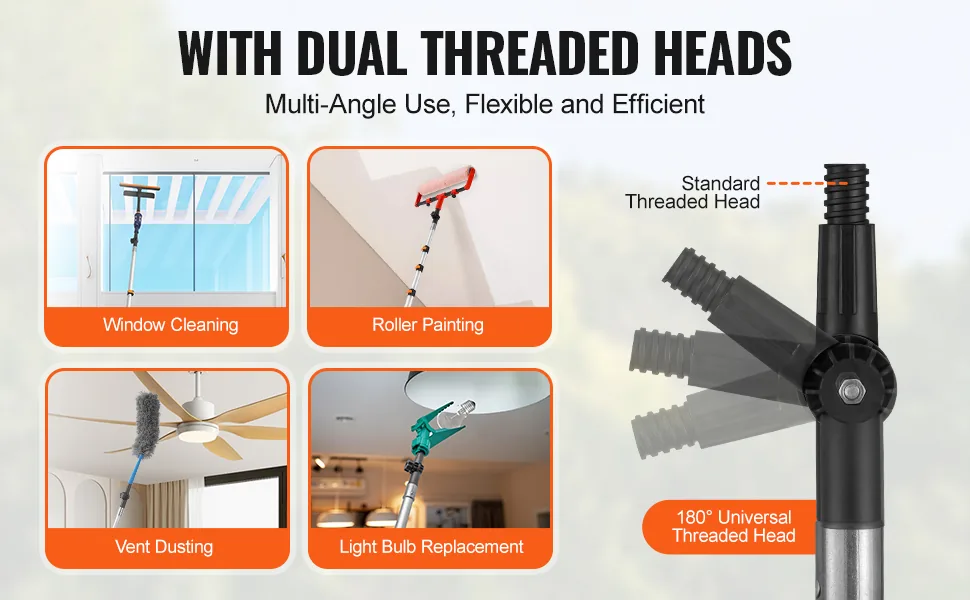 WITH DUAL THREADED HEADS
Multi-Angle Use, Flexible and Efficient

Window Cleaning

Roller Painting

Vent Dusting

Light Bulb Replacement

Standard Threaded Head

180° Universal Threaded Head